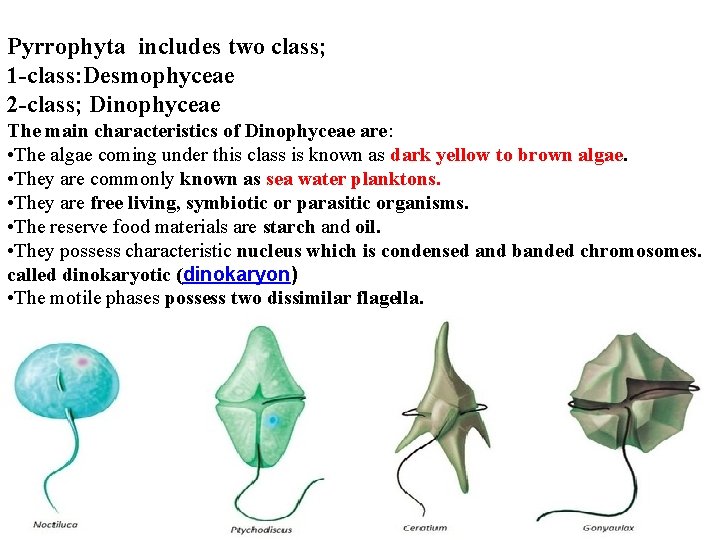 Pyrrophyta includes two class;
1-class:Desmophyceae
2-class; Dinophyceae
The main characteristics of Dinophyceae are:
•The algae coming under this class is known as dark yellow to brown algae.
•They are commonly known as sea water planktons.
•They are free living, symbiotic or parasitic organisms.
•The reserve food materials are starch and oil.
•They possess characteristic nucleus which is condensed and banded chromosomes. called dinokaryotic (dinokaryon)
•The motile phases possess two dissimilar flagella.

Noctiluca

Ptychodiscus

Ceratium

Gonyaulax